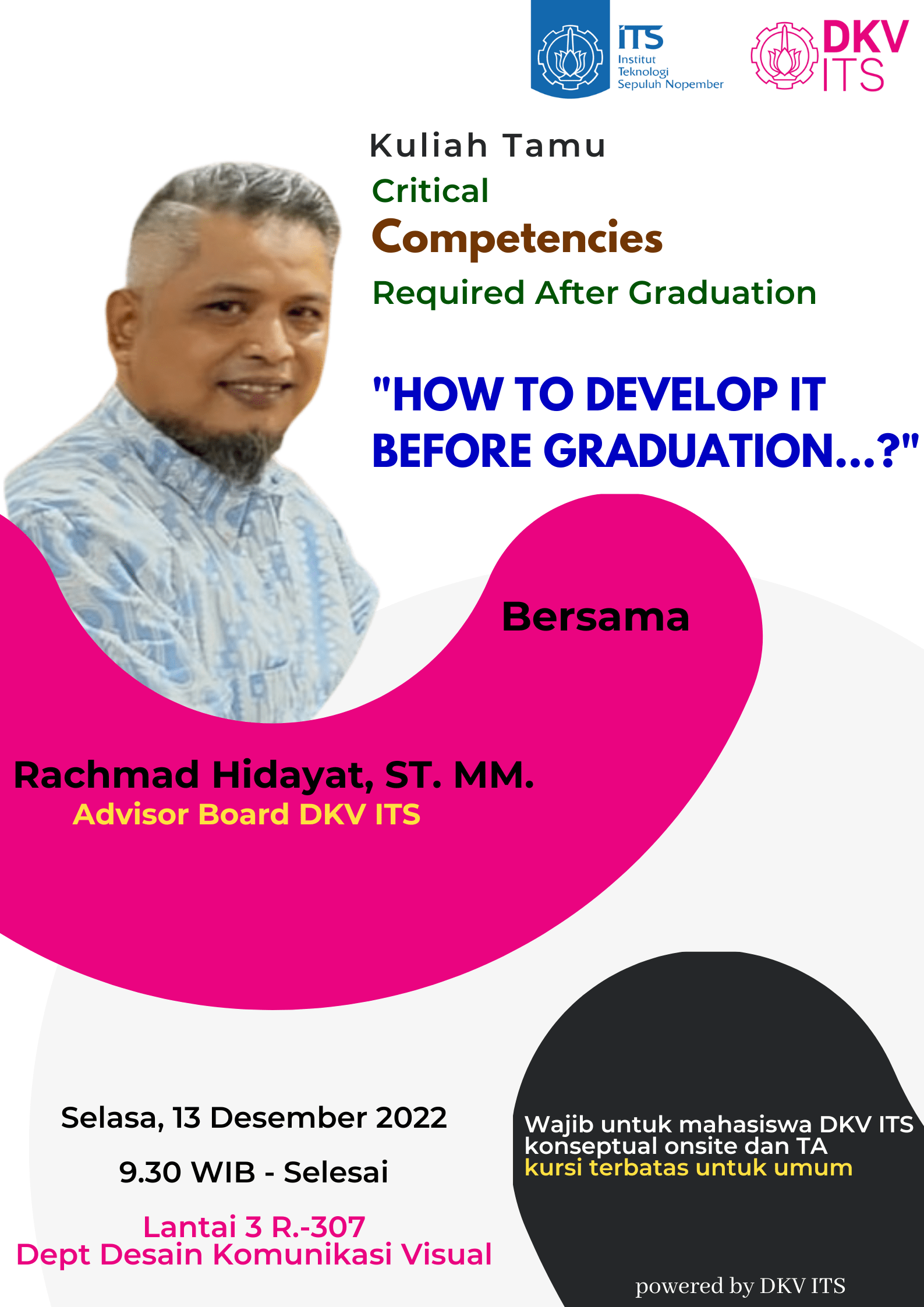 ITS
Institut Teknologi Sepuluh Nopember

DKV ITS

Kuliah Tamu
Critical
Competencies
Required After Graduation

"HOW TO DEVELOP IT BEFORE GRADUATION...?"

Bersama

Rachmad Hidayat, ST. MM.
Advisor Board DKV ITS

Selasa, 13 Desember 2022

9.30 WIB - Selesai

Lantai 3 R.-307
Dept Desain Komunikasi Visual

Wajib untuk mahasiswa DKV ITS konseptual onsite dan TA
kursi terbatas untuk umum

powered by DKV ITS